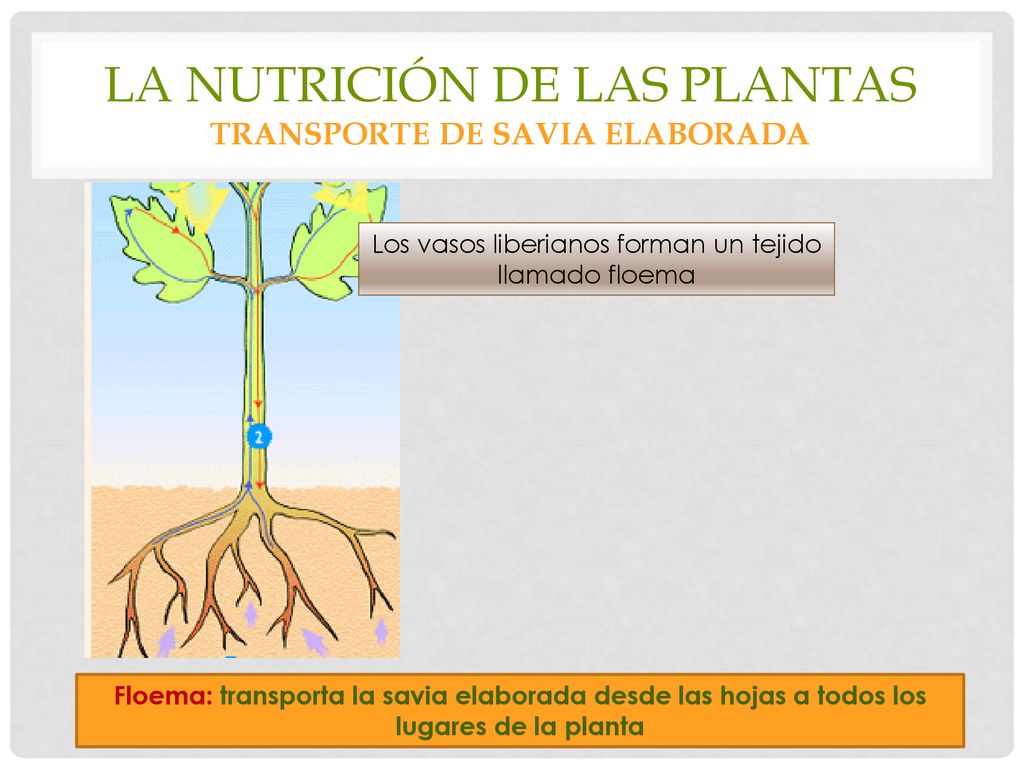 LA NUTRICIÓN DE LAS PLANTAS
TRANSPORTE DE SAVIA ELABORADA

Los vasos liberianos forman un tejido llamado floema

2

Floema: transporta la savia elaborada desde las hojas a todos los lugares de la planta